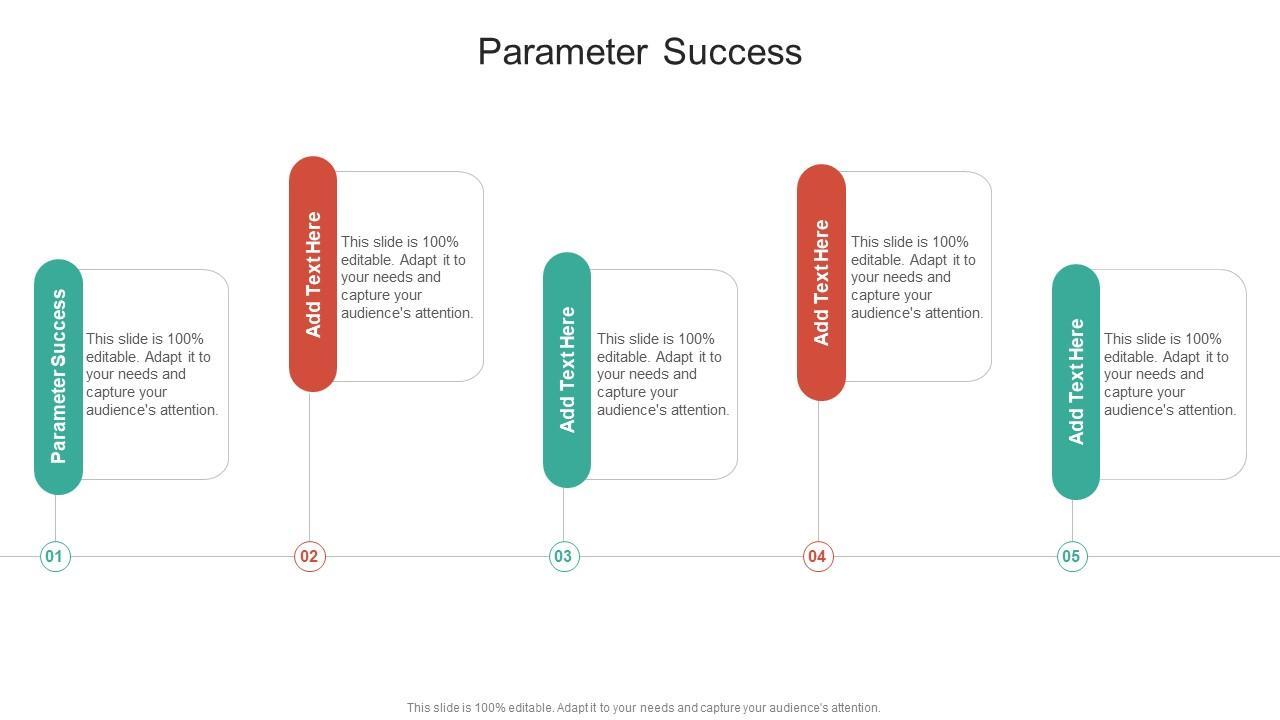 Parameter Success

Parameter Success

This slide is 100% editable. Adapt it to your needs and capture your audience's attention.

Add Text Here

This slide is 100% editable. Adapt it to your needs and capture your audience's attention.

Add Text Here

This slide is 100% editable. Adapt it to your needs and capture your audience's attention.

Add Text Here

This slide is 100% editable. Adapt it to your needs and capture your audience's attention.

Add Text Here

This slide is 100% editable. Adapt it to your needs and capture your audience's attention.

01

02

03

04

05

This slide is 100% editable. Adapt it to your needs and capture your audience's attention.